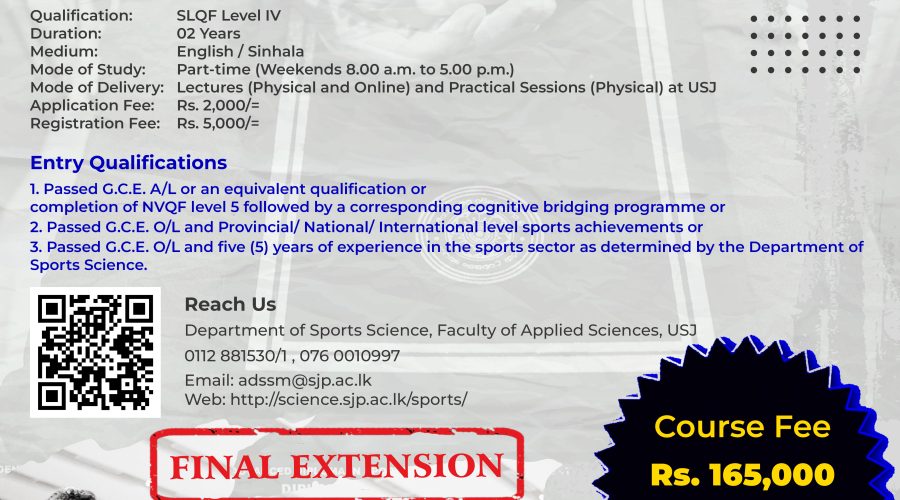 Qualification: SLQF Level IV
Duration: 02 Years
Medium: English / Sinhala
Mode of Study: Part-time (Weekends 8.00 a.m. to 5.00 p.m.)
Mode of Delivery: Lectures (Physical and Online) and Practical Sessions (Physical) at USJ
Application Fee: Rs. 2,000/=
Registration Fee: Rs. 5,000/=

Entry Qualifications

1. Passed G.C.E. A/L or an equivalent qualification or completion of NVQF level 5 followed by a corresponding cognitive bridging programme or
2. Passed G.C.E. O/L and Provincial/ National/ International level sports achievements or
3. Passed G.C.E. O/L and five (5) years of experience in the sports sector as determined by the Department of Sports Science.

Reach Us
Department of Sports Science, Faculty of Applied Sciences, USJ
0112 881530/1 , 076 0010997
Email: adssm@sjp.ac.lk
Web: http://science.sjp.ac.lk/sports/

FINAL EXTENSION

Course Fee
Rs. 165,000